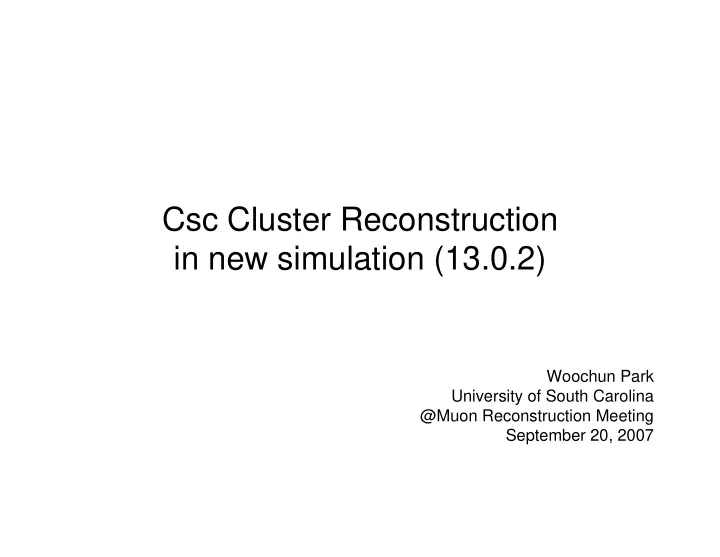 Csc Cluster Reconstruction
in new simulation (13.0.2)

Woochun Park
University of South Carolina
@Muon Reconstruction Meeting
September 20, 2007